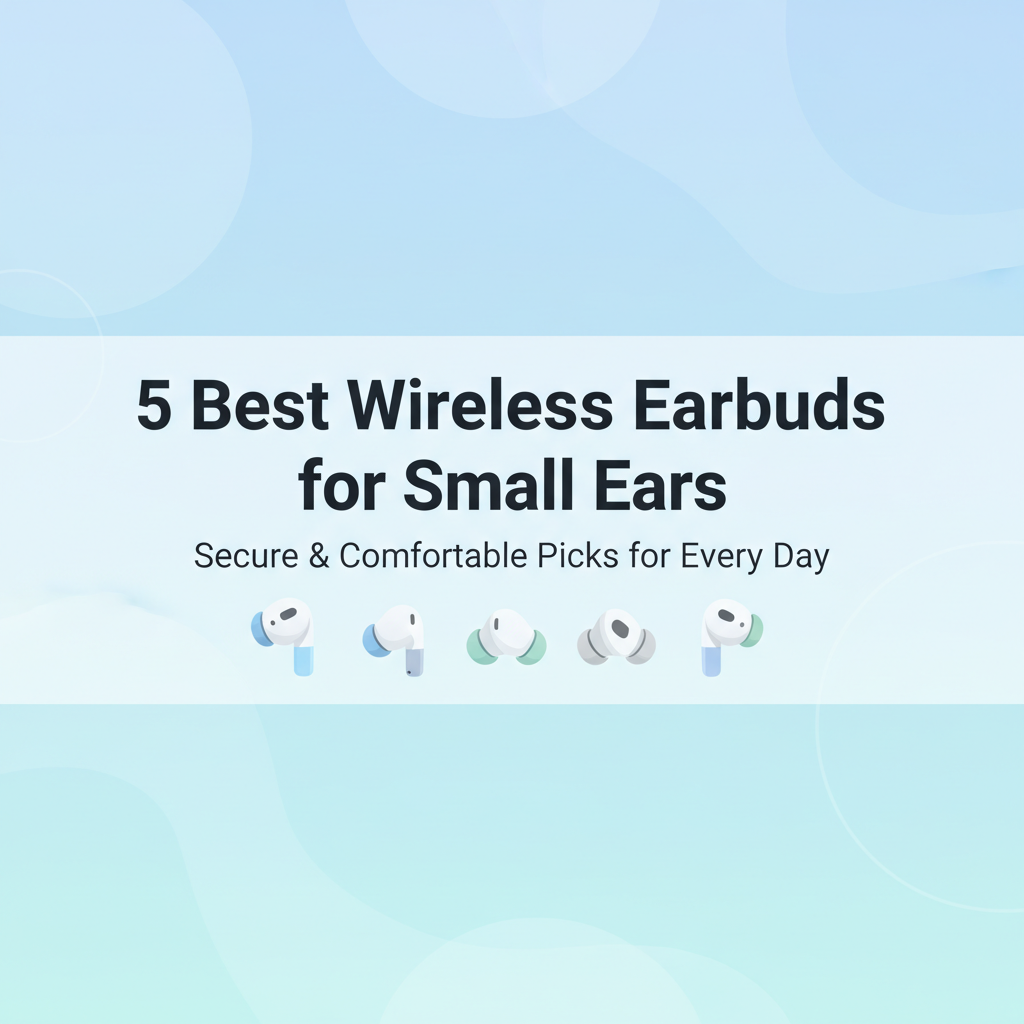 5 Best Wireless Earbuds for Small Ears

Secure & Comfortable Picks for Every Day